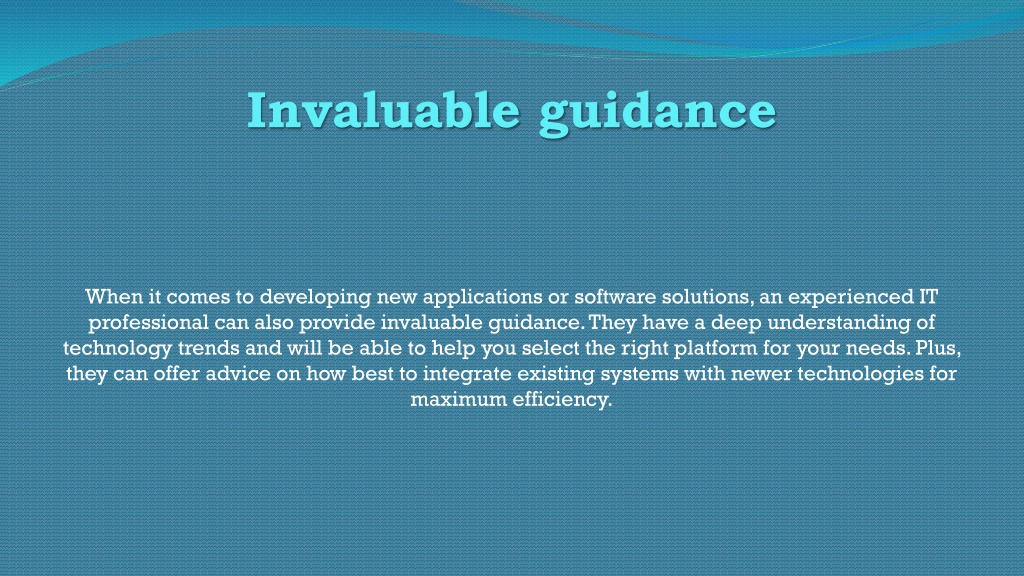 Invaluable guidance

When it comes to developing new applications or software solutions, an experienced IT professional can also provide invaluable guidance. They have a deep understanding of technology trends and will be able to help you select the right platform for your needs. Plus, they can offer advice on how best to integrate existing systems with newer technologies for maximum efficiency.